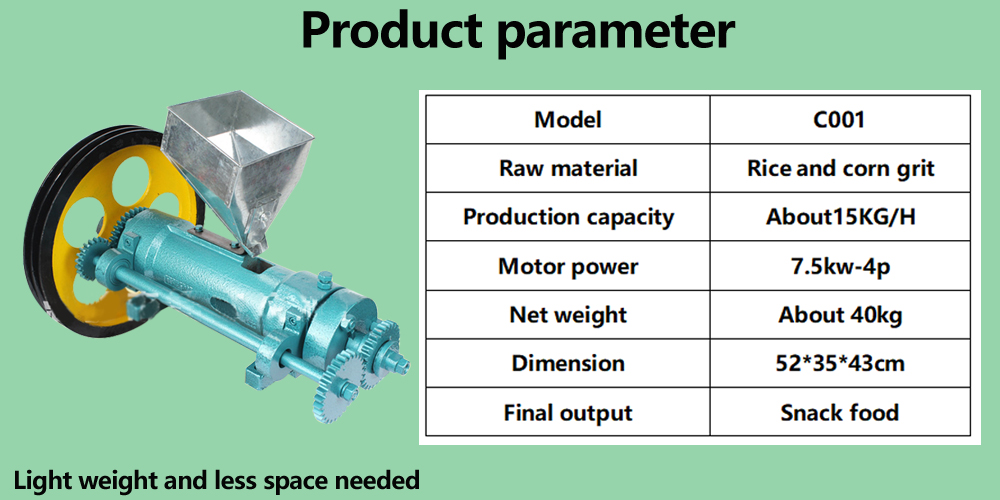 Product parameter

| Model | C001 |
|---|---|
| Raw material | Rice and corn grit |
| Production capacity | About15KG/H |
| Motor power | 7.5kw-4p |
| Net weight | About 40kg |
| Dimension | 52*35*43cm |
| Final output | Snack food |

Light weight and less space needed